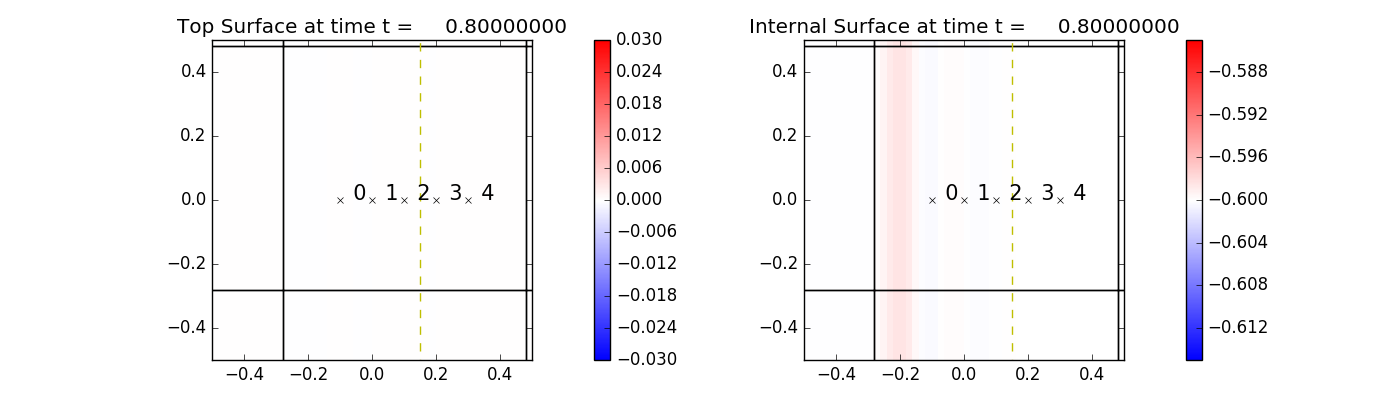 Top Surface at time t = 0.80000000

0.4
0.2
0.0
−0.2
−0.4

× 0 × 1 × 2 × 3 × 4

−0.4 −0.2 0.0 0.2 0.4

0.030
0.024
0.018
0.012
0.006
0.000
−0.006
−0.012
−0.018
−0.024
−0.030

Internal Surface at time t = 0.80000000

0.4
0.2
0.0
−0.2
−0.4

× 0 × 1 × 2 × 3 × 4

−0.4 −0.2 0.0 0.2 0.4

−0.588
−0.592
−0.596
−0.600
−0.604
−0.608
−0.612